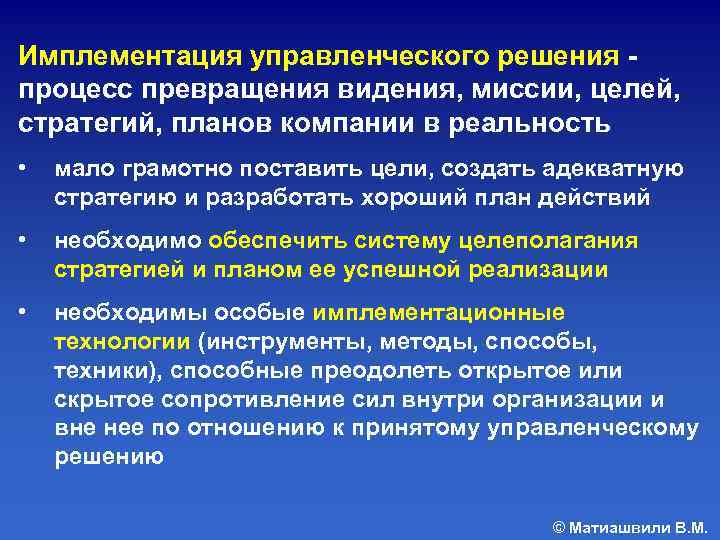 Имплементация управленческого решения - процесс превращения видения, миссии, целей, стратегий, планов компании в реальность

• мало грамотно поставить цели, создать адекватную стратегию и разработать хороший план действий

• необходимо обеспечить систему целеполагания стратегией и планом ее успешной реализации

• необходимы особые имплементационные технологии (инструменты, методы, способы, техники), способные преодолеть открытое или скрытое сопротивление сил внутри организации и вне нее по отношению к принятому управленческому решению

© Матиашвили В.М.